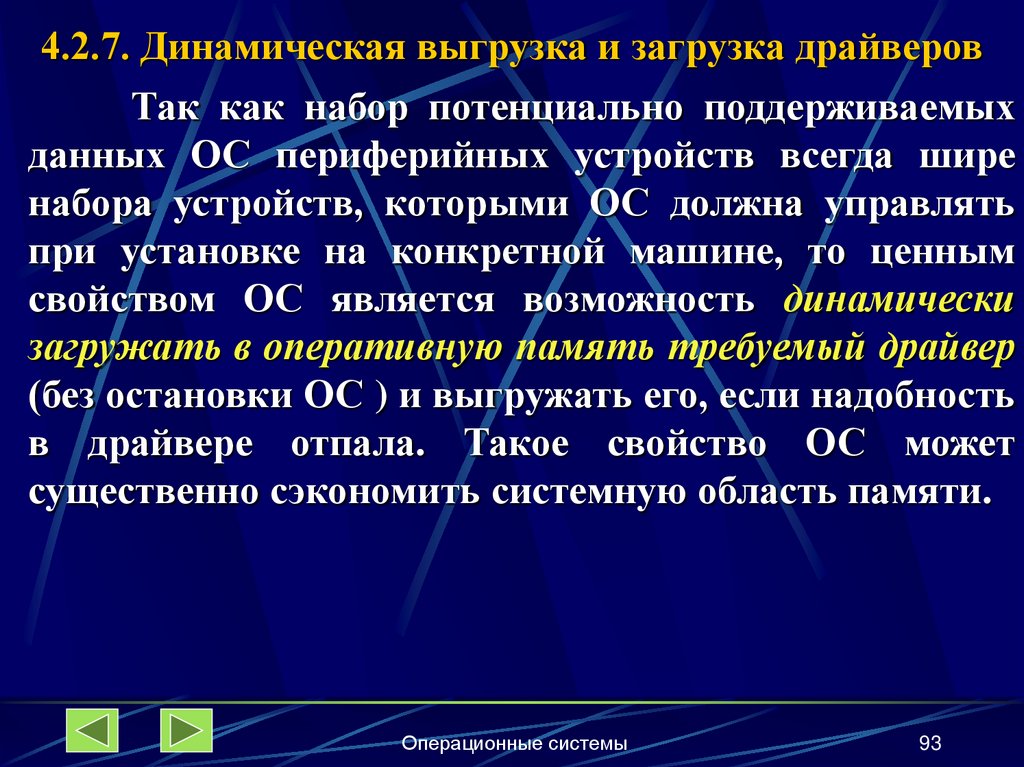 4.2.7. Динамическая выгрузка и загрузка драйверов

Так как набор потенциально поддерживаемых данных ОС периферийных устройств всегда шире набора устройств, которыми ОС должна управлять при установке на конкретной машине, то ценным свойством ОС является возможность динамически загружать в оперативную память требуемый драйвер (без остановки ОС ) и выгружать его, если надобность в драйвере отпала. Такое свойство ОС может существенно сэкономить системную область памяти.

Операционные системы

93